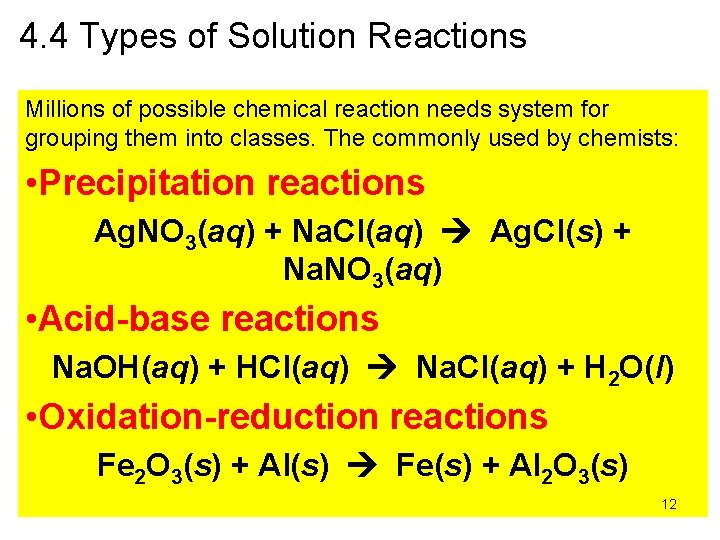 4.4 Types of Solution Reactions

Millions of possible chemical reaction needs system for grouping them into classes. The commonly used by chemists:

•Precipitation reactions

$AgNO_3(aq) + NaCl(aq) \rightarrow AgCl(s) + NaNO_3(aq)$

•Acid-base reactions

$NaOH(aq) + HCl(aq) \rightarrow NaCl(aq) + H_2O(l)$

•Oxidation-reduction reactions

$Fe_2O_3(s) + Al(s) \rightarrow Fe(s) + Al_2O_3(s)$

12